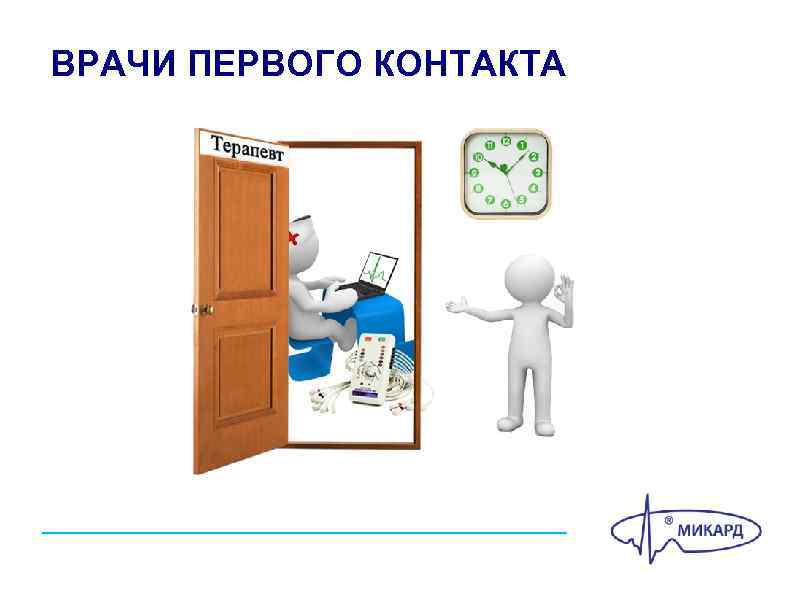 ВРАЧИ ПЕРВОГО КОНТАКТА

Терапевт

12
1
2
3
4
5
6
7
8
9
10
11

® МИКАРД